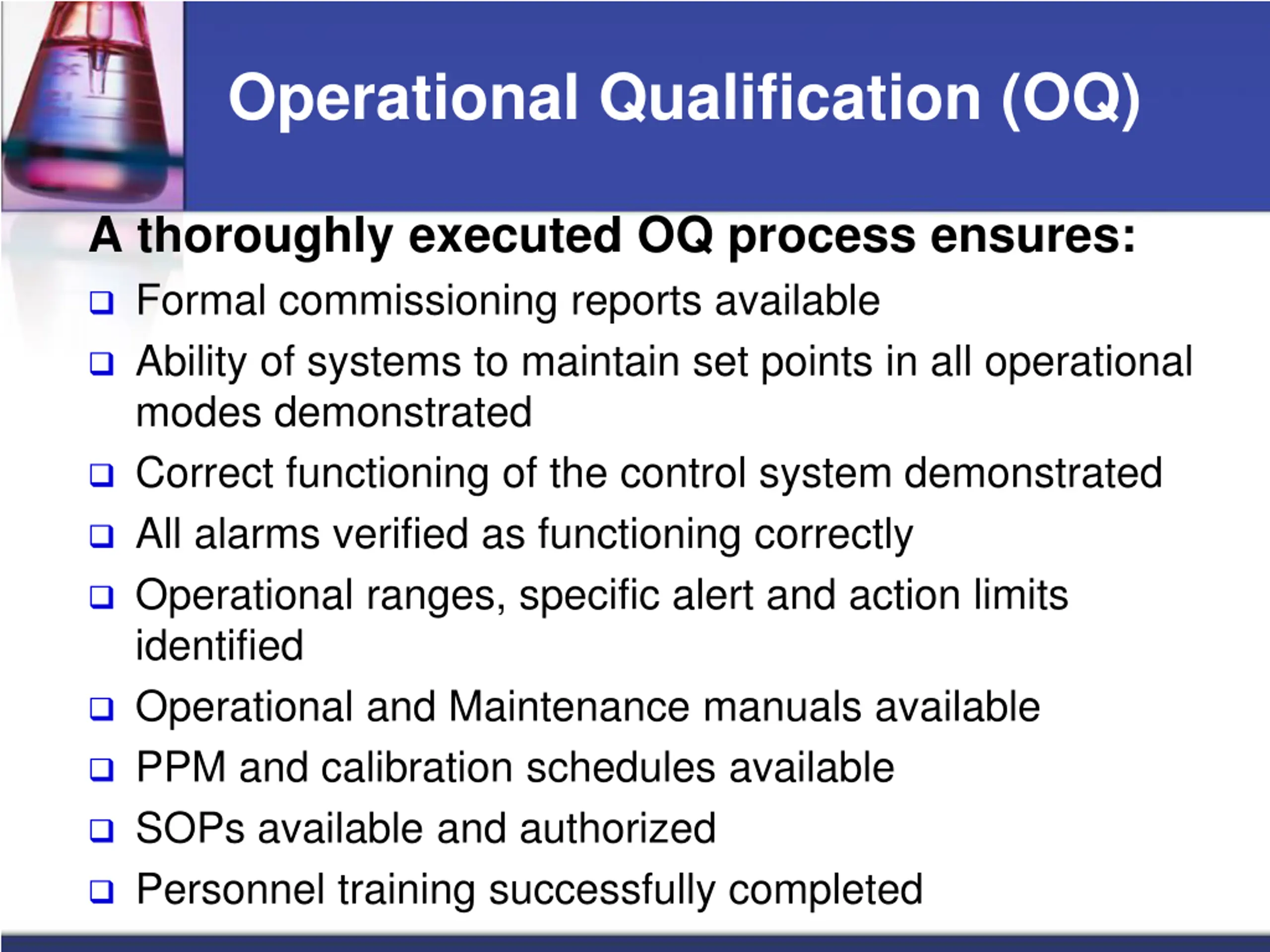 Operational Qualification (OQ)

A thoroughly executed OQ process ensures:

❑ Formal commissioning reports available
❑ Ability of systems to maintain set points in all operational modes demonstrated
❑ Correct functioning of the control system demonstrated
❑ All alarms verified as functioning correctly
❑ Operational ranges, specific alert and action limits identified
❑ Operational and Maintenance manuals available
❑ PPM and calibration schedules available
❑ SOPs available and authorized
❑ Personnel training successfully completed